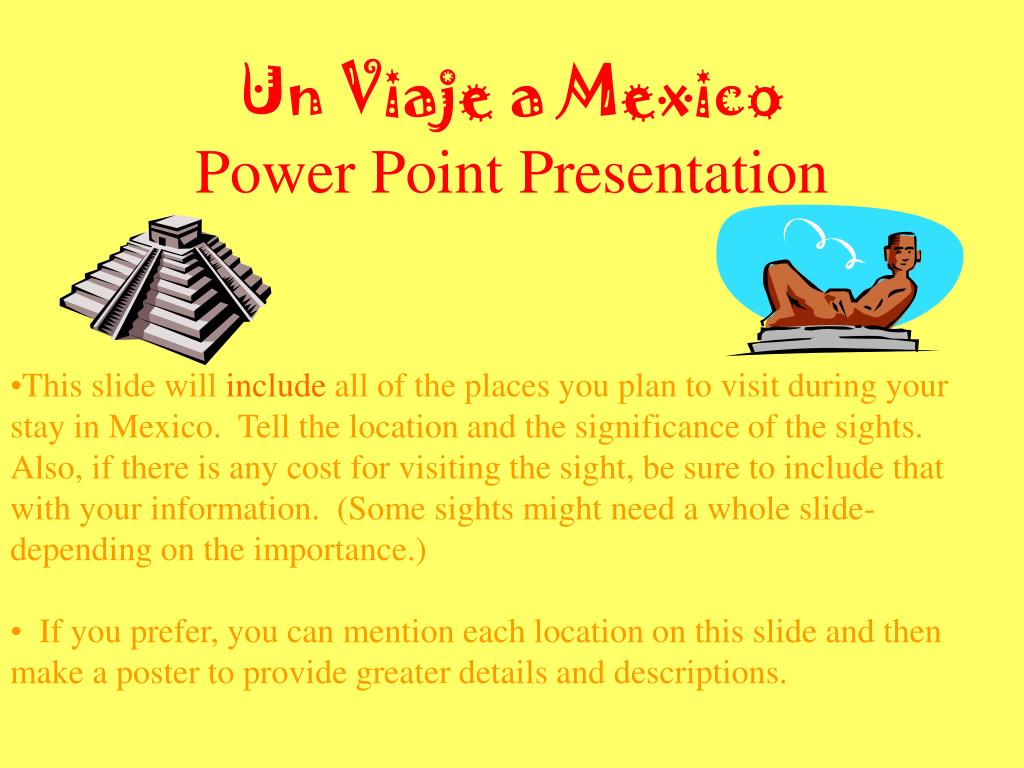 Un Viaje a Mexico
Power Point Presentation

•This slide will include all of the places you plan to visit during your stay in Mexico. Tell the location and the significance of the sights. Also, if there is any cost for visiting the sight, be sure to include that with your information. (Some sights might need a whole slide-depending on the importance.)

• If you prefer, you can mention each location on this slide and then make a poster to provide greater details and descriptions.